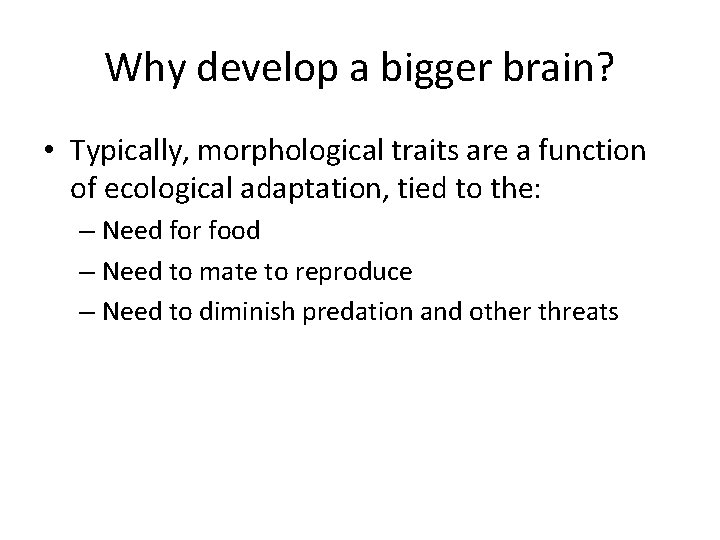 Why develop a bigger brain?

• Typically, morphological traits are a function of ecological adaptation, tied to the:
– Need for food
– Need to mate to reproduce
– Need to diminish predation and other threats